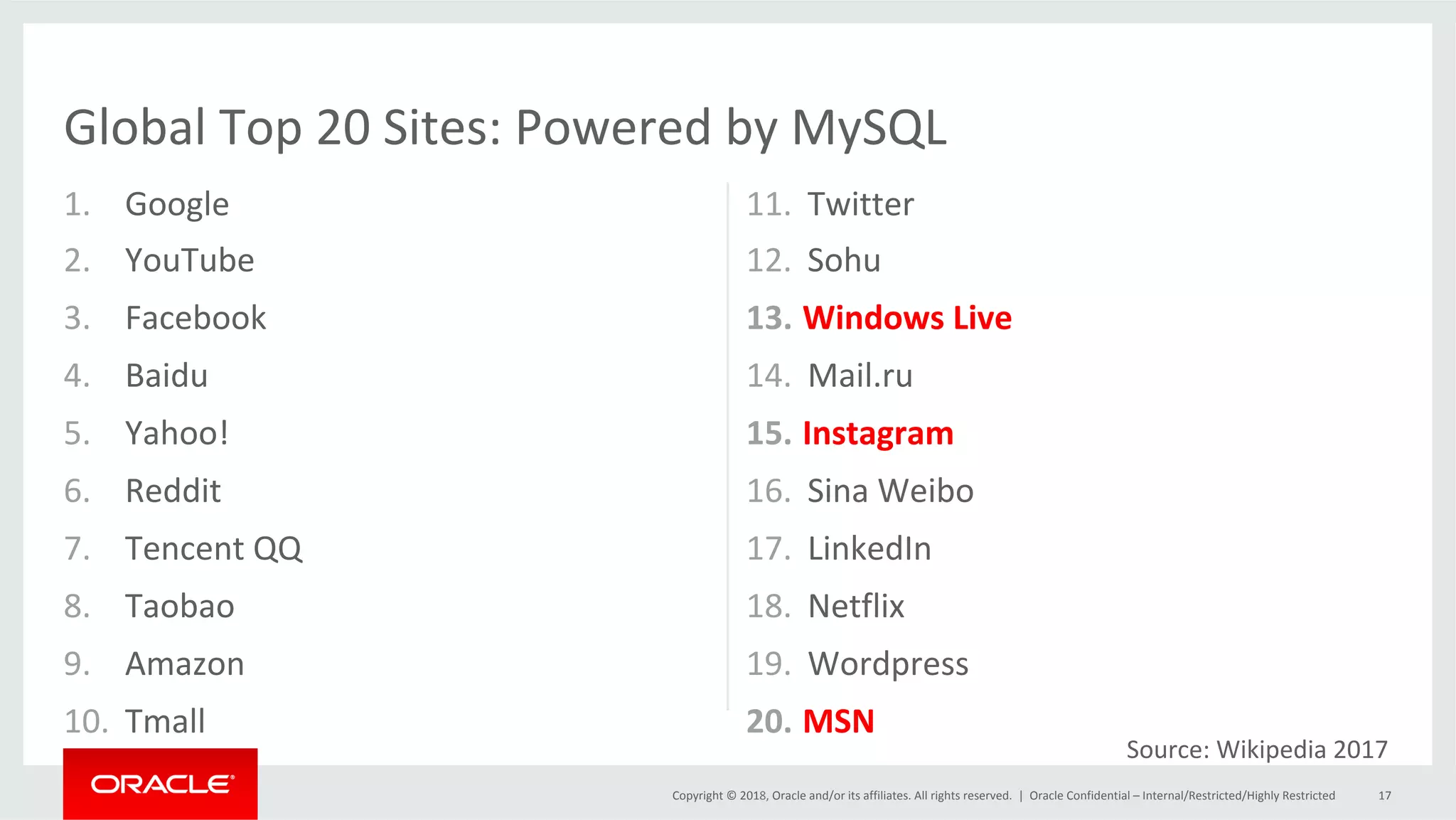 Global Top 20 Sites: Powered by MySQL

1. Google
2. YouTube
3. Facebook
4. Baidu
5. Yahoo!
6. Reddit
7. Tencent QQ
8. Taobao
9. Amazon
10. Tmall

11. Twitter
12. Sohu
13. Windows Live
14. Mail.ru
15. Instagram
16. Sina Weibo
17. LinkedIn
18. Netflix
19. Wordpress
20. MSN

Source: Wikipedia 2017

ORACLE

Copyright © 2018, Oracle and/or its affiliates. All rights reserved. | Oracle Confidential – Internal/Restricted/Highly Restricted 17